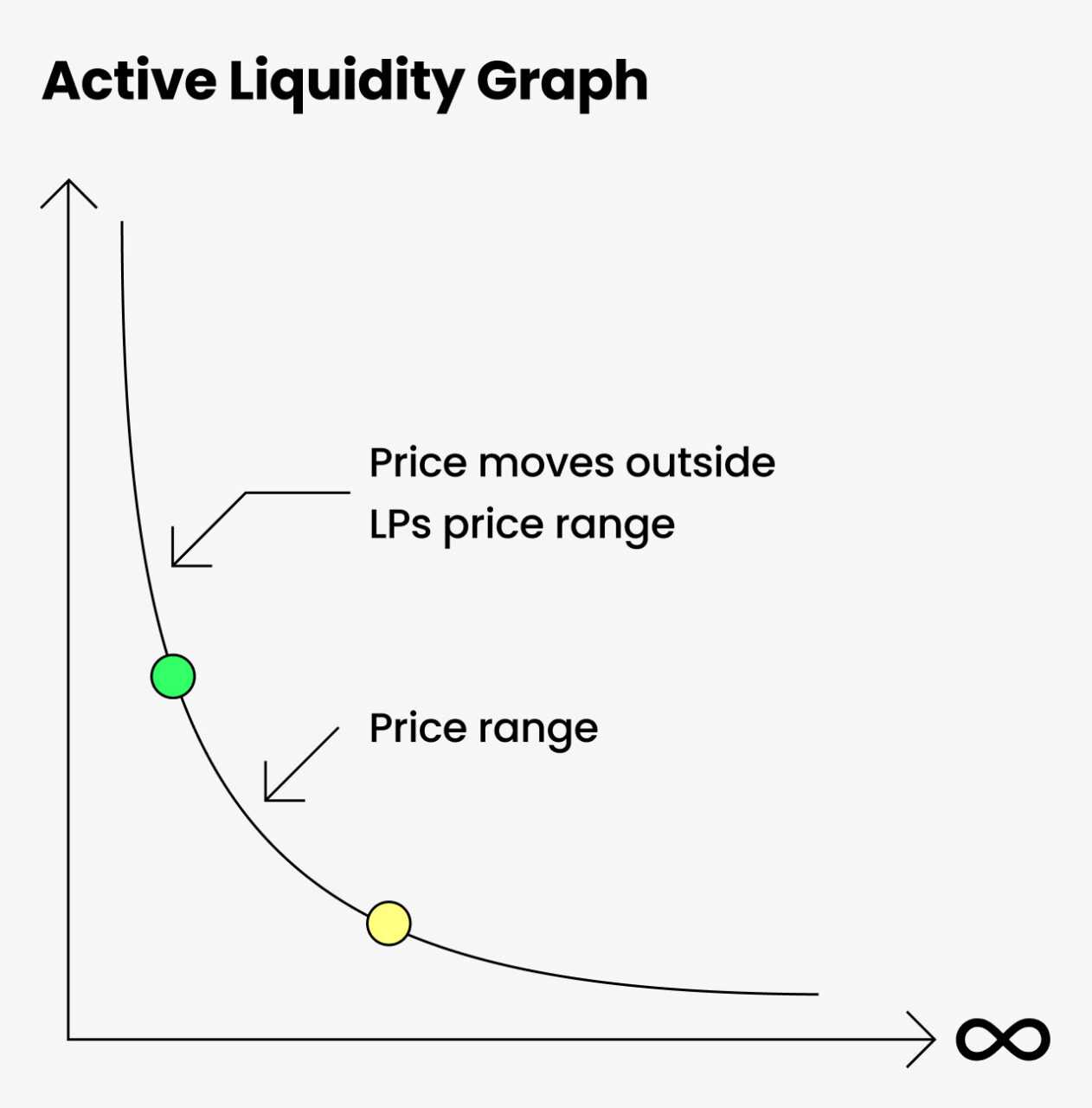 Active Liquidity Graph

Price moves outside LPs price range

Price range

$\infty$